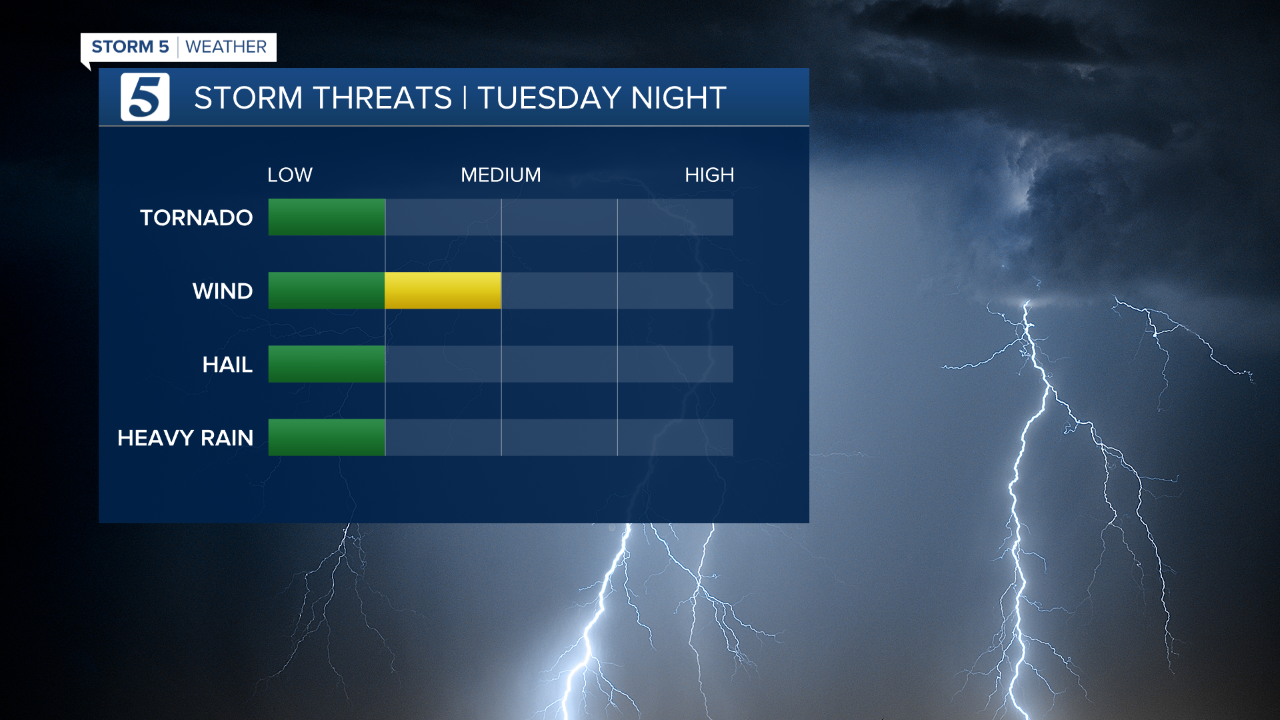 STORM 5 | WEATHER

5 STORM THREATS | TUESDAY NIGHT

LOW MEDIUM HIGH

TORNADO

WIND

HAIL

HEAVY RAIN